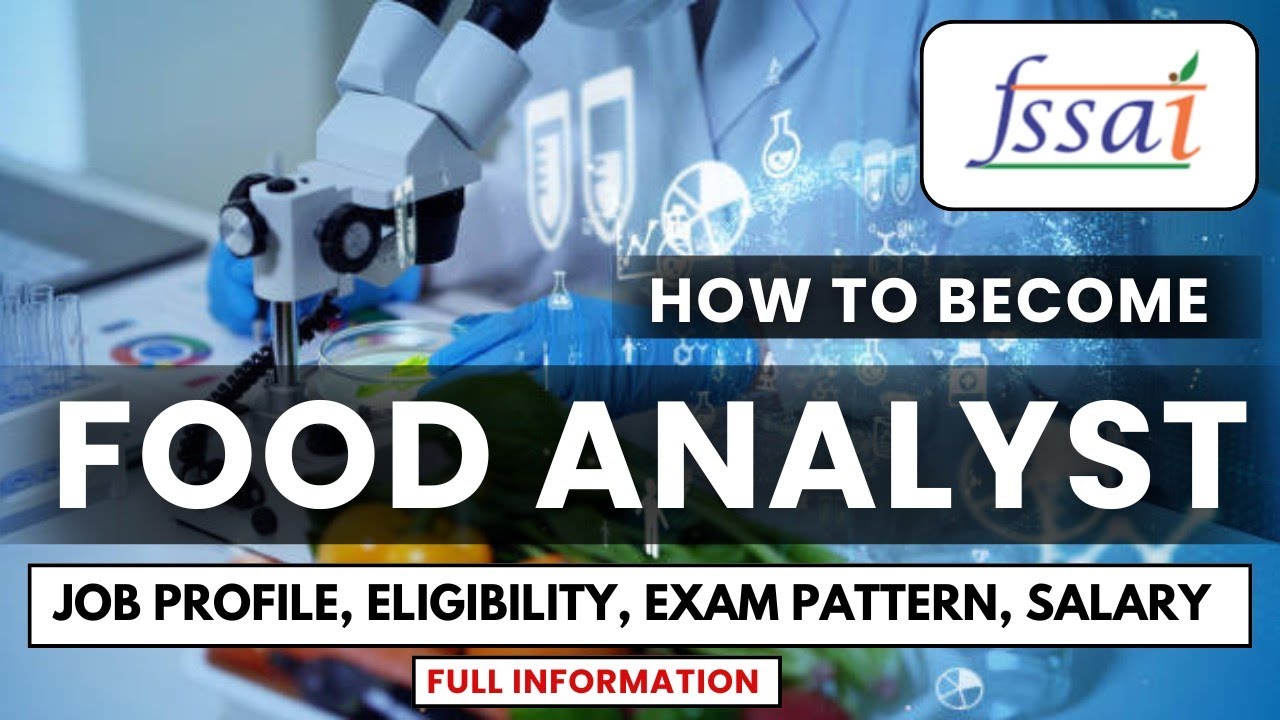 fssai

HOW TO BECOME

FOOD ANALYST

JOB PROFILE, ELIGIBILITY, EXAM PATTERN, SALARY

FULL INFORMATION